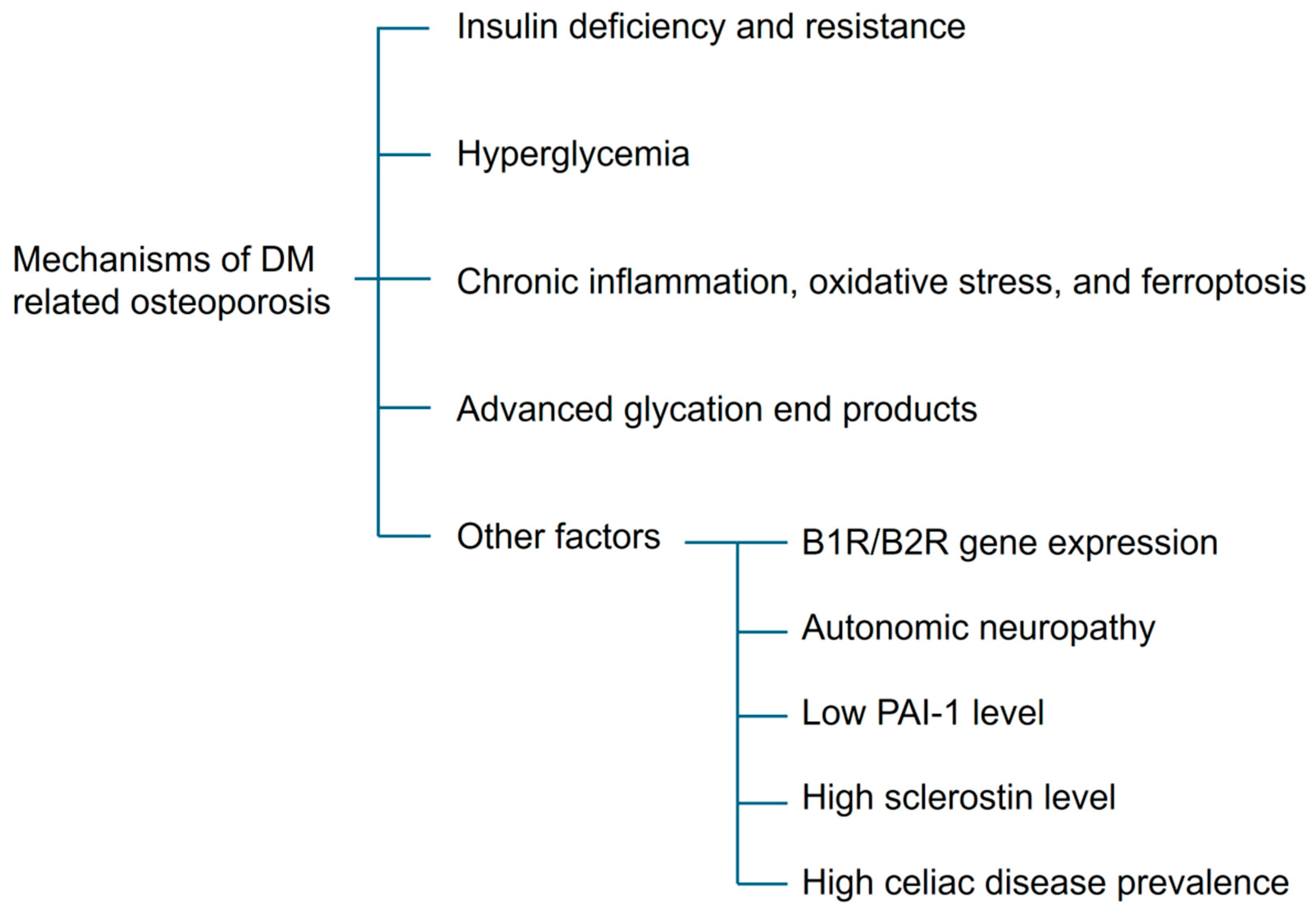 Mechanisms of DM related osteoporosis

Insulin deficiency and resistance

Hyperglycemia

Chronic inflammation, oxidative stress, and ferroptosis

Advanced glycation end products

Other factors

B1R/B2R gene expression

Autonomic neuropathy

Low PAI-1 level

High sclerostin level

High celiac disease prevalence